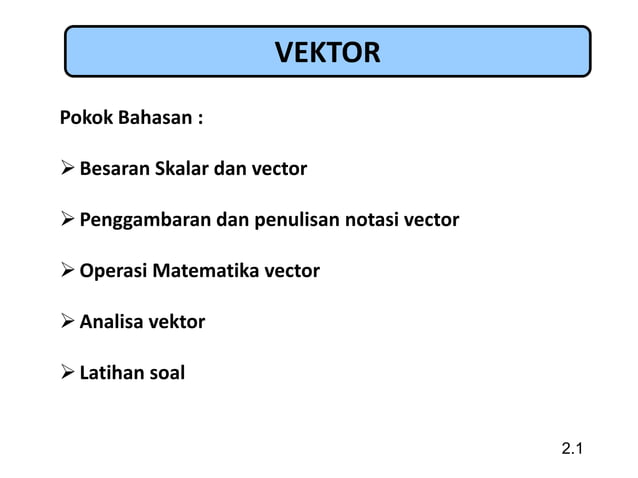 VEKTOR

Pokok Bahasan :

➢ Besaran Skalar dan vector

➢ Penggambaran dan penulisan notasi vector

➢ Operasi Matematika vector

➢ Analisa vektor

➢ Latihan soal

2.1